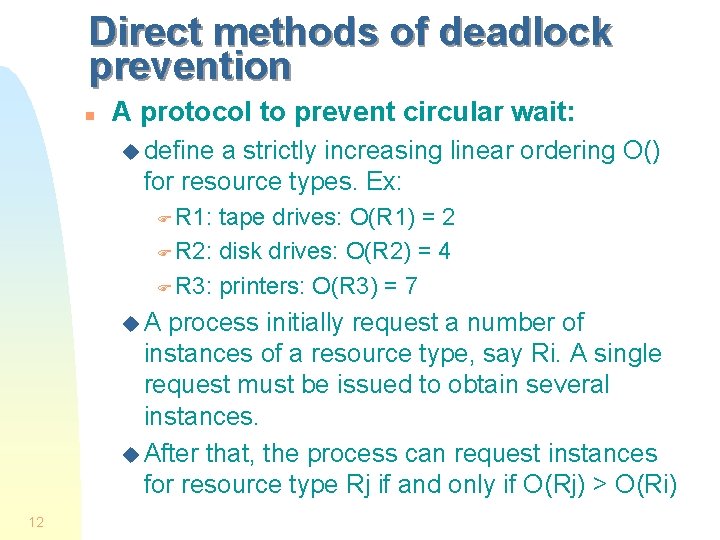 Direct methods of deadlock prevention

A protocol to prevent circular wait:

define a strictly increasing linear ordering O() for resource types. Ex:

R1: tape drives: O(R1) = 2

R2: disk drives: O(R2) = 4

R3: printers: O(R3) = 7

A process initially request a number of instances of a resource type, say Ri. A single request must be issued to obtain several instances.

After that, the process can request instances for resource type Rj if and only if O(Rj) > O(Ri)

12